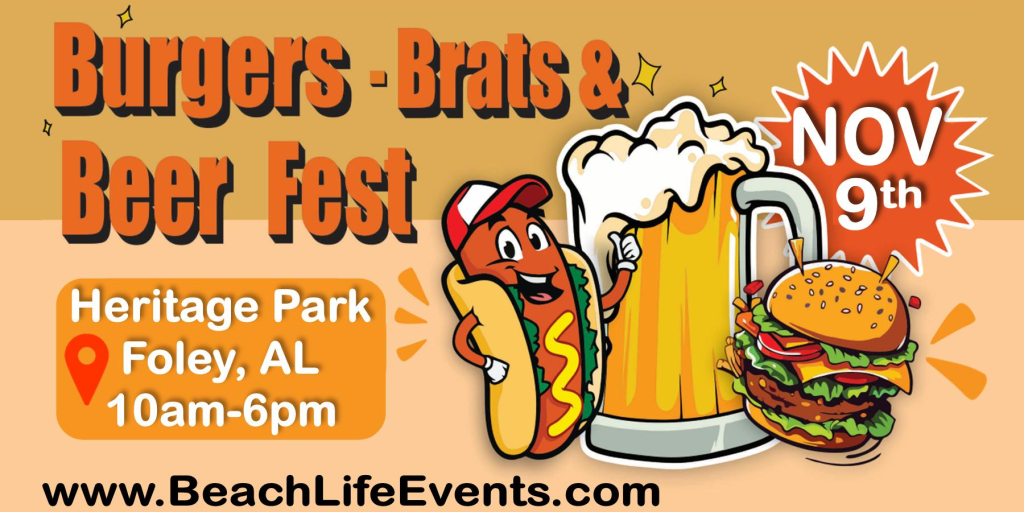 Burgers - Brats & Beer Fest

NOV 9th

Heritage Park
Foley, AL
10am-6pm

www.BeachLifeEvents.com